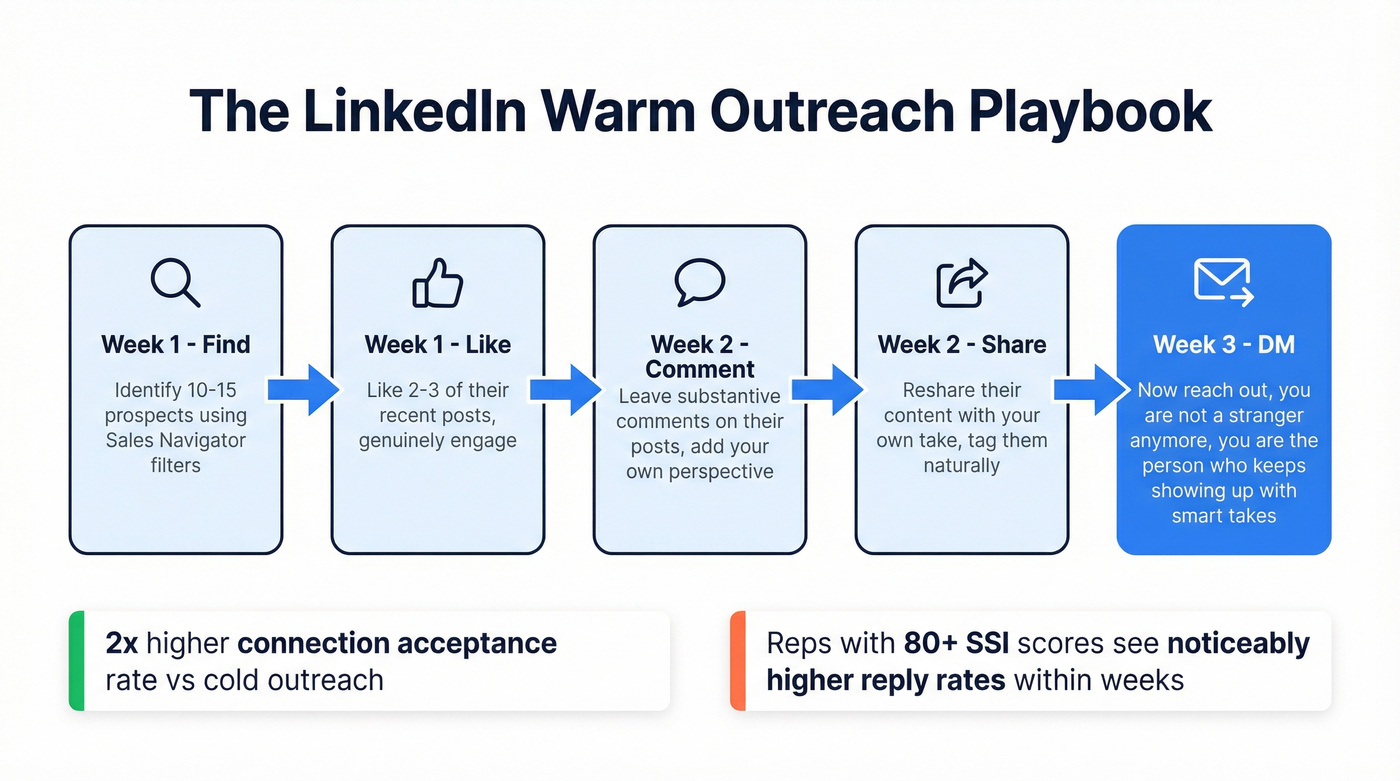 The LinkedIn Warm Outreach Playbook

Week 1 - Find

Identify 10-15 prospects using Sales Navigator filters

Week 1 - Like

Like 2-3 of their recent posts, genuinely engage

Week 2 - Comment

Leave substantive comments on their posts, add your own perspective

Week 2 - Share

Reshare their content with your own take, tag them naturally

Week 3 - DM

Now reach out, you are not a stranger anymore, you are the person who keeps showing up with smart takes

2x higher connection acceptance rate vs cold outreach

Reps with 80+ SSI scores see noticeably higher reply rates within weeks